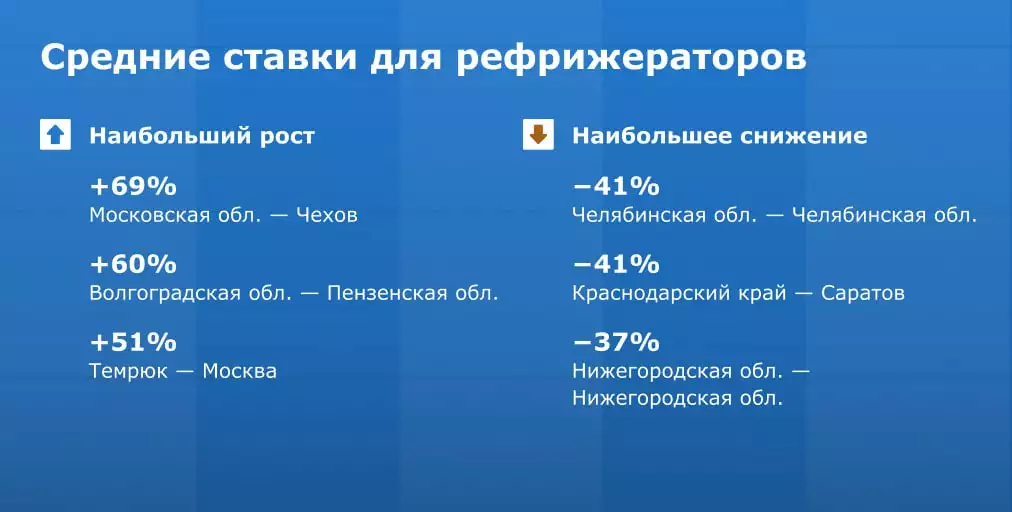 Средние ставки для рефрижераторов

Наибольший рост

+69%
Московская обл. — Чехов

+60%
Волгоградская обл. — Пензенская обл.

+51%
Темрюк — Москва

Наибольшее снижение

−41%
Челябинская обл. — Челябинская обл.

−41%
Краснодарский край — Саратов

−37%
Нижегородская обл. — Нижегородская обл.